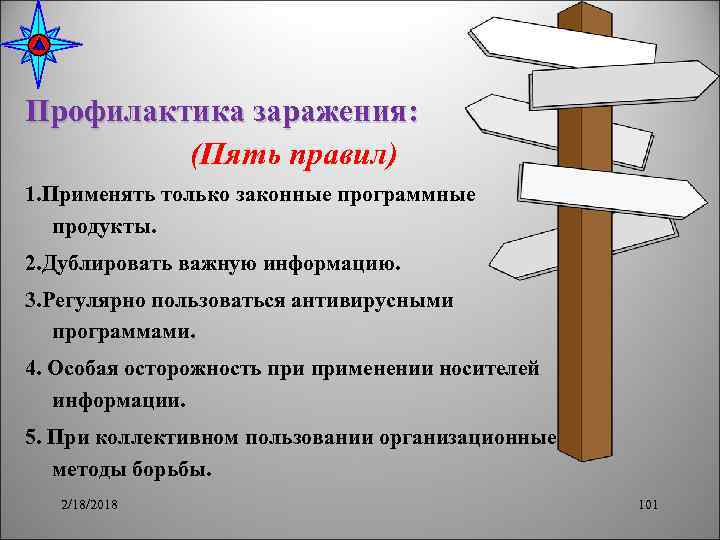 Профилактика заражения:

(Пять правил)

1.Применять только законные программные продукты.

2.Дублировать важную информацию.

3.Регулярно пользоваться антивирусными программами.

4. Особая осторожность при применении носителей информации.

5. При коллективном пользовании организационные методы борьбы.

2/18/2018

101